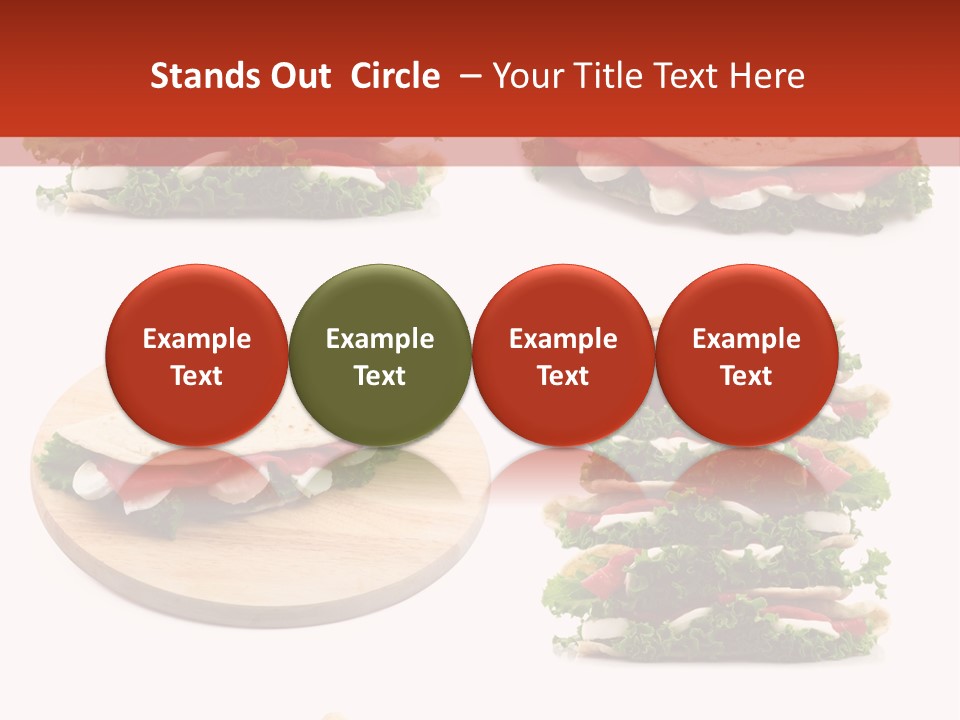 Stands Out Circle – Your Title Text Here

Example Text

Example Text

Example Text

Example Text